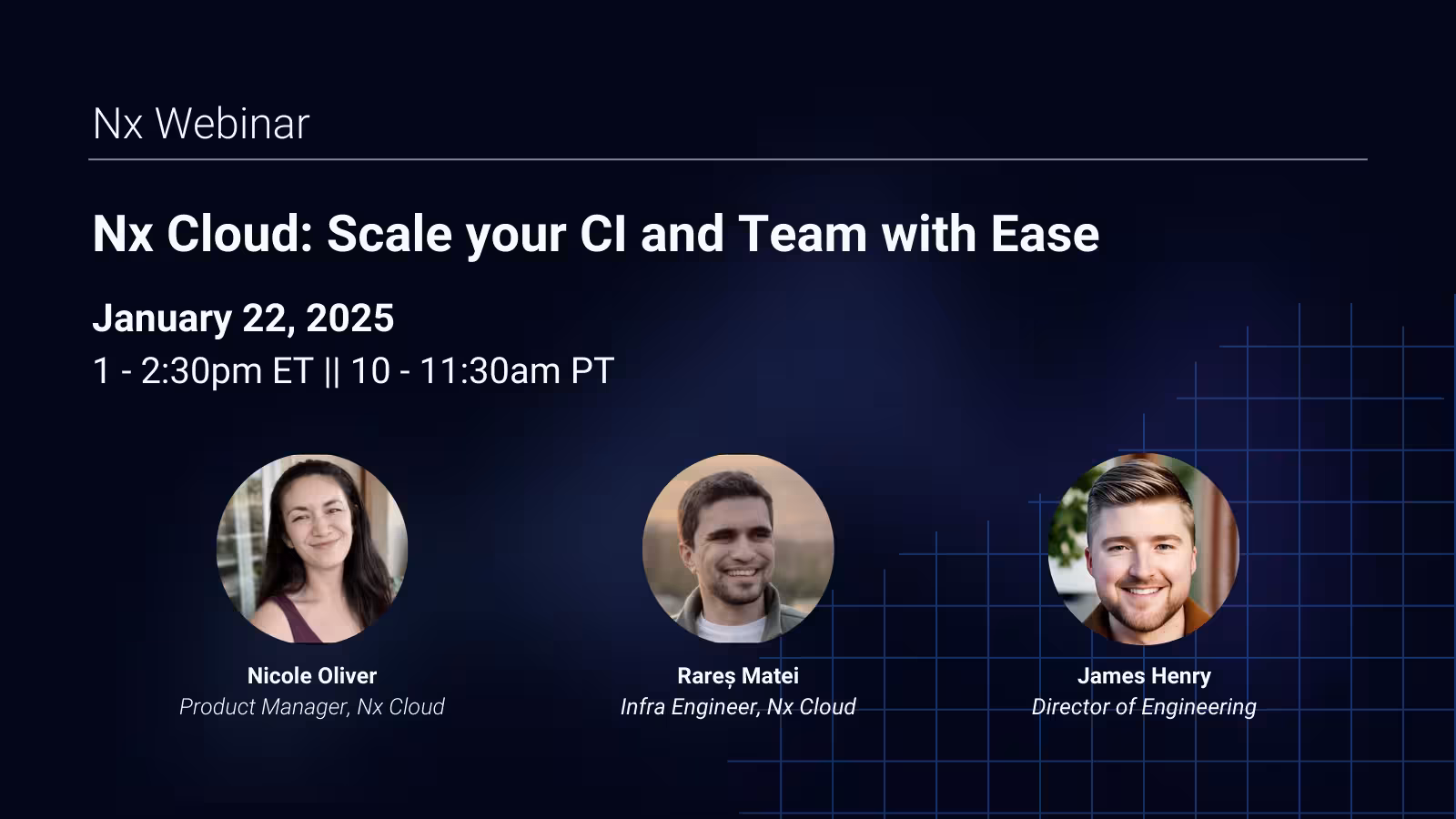 Nx Webinar

Nx Cloud: Scale your CI and Team with Ease

January 22, 2025
1 - 2:30pm ET || 10 - 11:30am PT

Nicole Oliver
Product Manager, Nx Cloud

Rareș Matei
Infra Engineer, Nx Cloud

James Henry
Director of Engineering